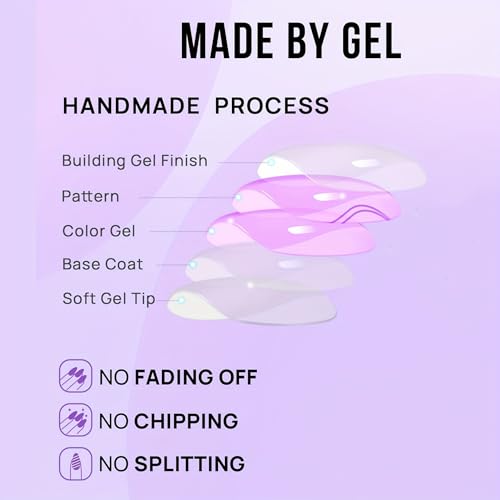 MADE BY GEL

HANDMADE PROCESS

Building Gel Finish

Pattern

Color Gel

Base Coat

Soft Gel Tip

NO FADING OFF

NO CHIPPING

NO SPLITTING